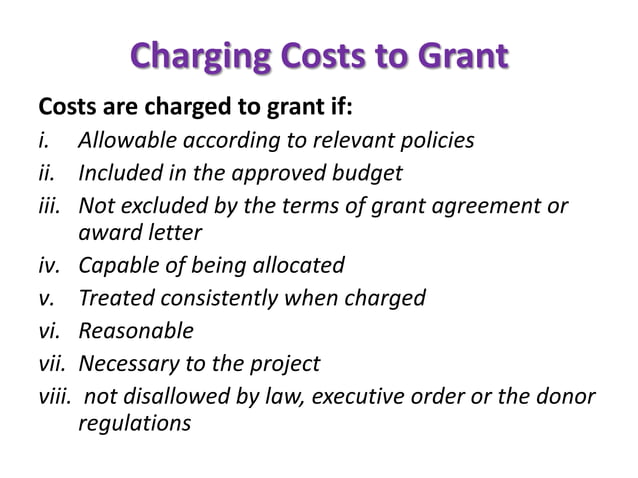 Charging Costs to Grant

Costs are charged to grant if:

i. Allowable according to relevant policies
ii. Included in the approved budget
iii. Not excluded by the terms of grant agreement or award letter
iv. Capable of being allocated
v. Treated consistently when charged
vi. Reasonable
vii. Necessary to the project
viii. not disallowed by law, executive order or the donor regulations